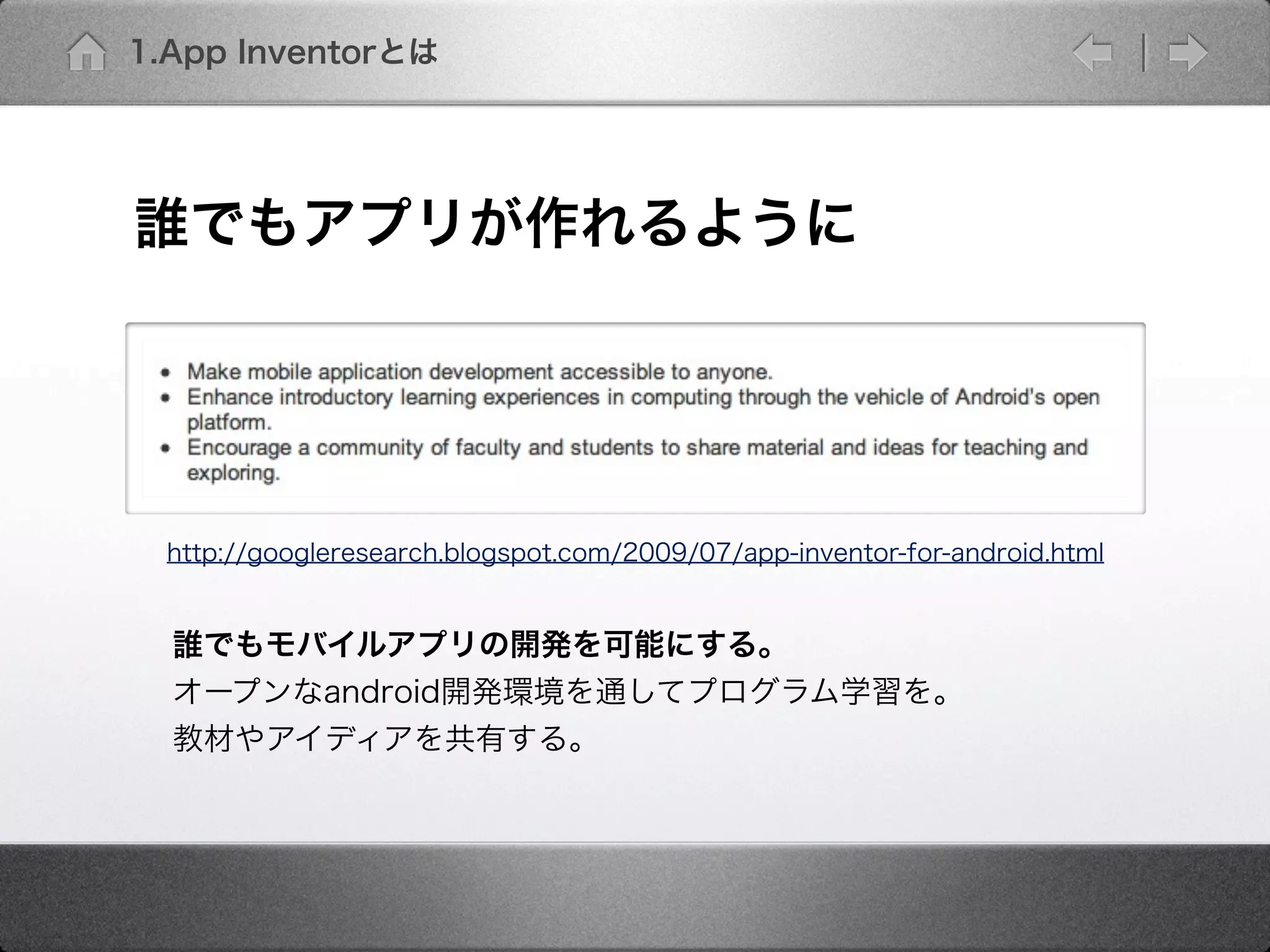 1.App Inventorとは

誰でもアプリが作れるように

• Make mobile application development accessible to anyone.
• Enhance introductory learning experiences in computing through the vehicle of Android's open platform.
• Encourage a community of faculty and students to share material and ideas for teaching and exploring.

http://googleresearch.blogspot.com/2009/07/app-inventor-for-android.html

誰でもモバイルアプリの開発を可能にする。
オープンなandroid開発環境を通してプログラム学習を。
教材やアイディアを共有する。